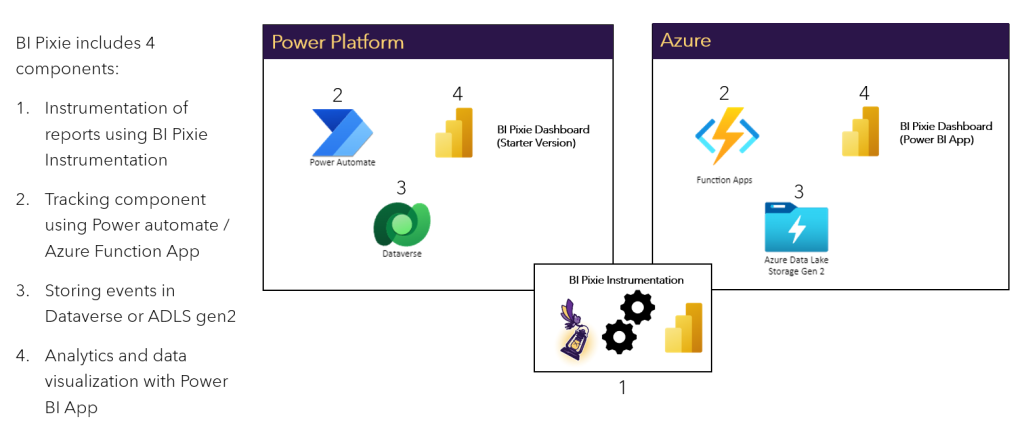 BI Pixie includes 4 components:

1. Instrumentation of reports using BI Pixie Instrumentation
2. Tracking component using Power automate / Azure Function App
3. Storing events in Dataverse or ADLS gen2
4. Analytics and data visualization with Power BI App

Power Platform

2
Power Automate

4
BI Pixie Dashboard (Starter Version)

3
Dataverse

Azure

2
Function Apps

4
BI Pixie Dashboard (Power BI App)

3
Azure Data Lake Storage Gen 2

BI Pixie Instrumentation

1